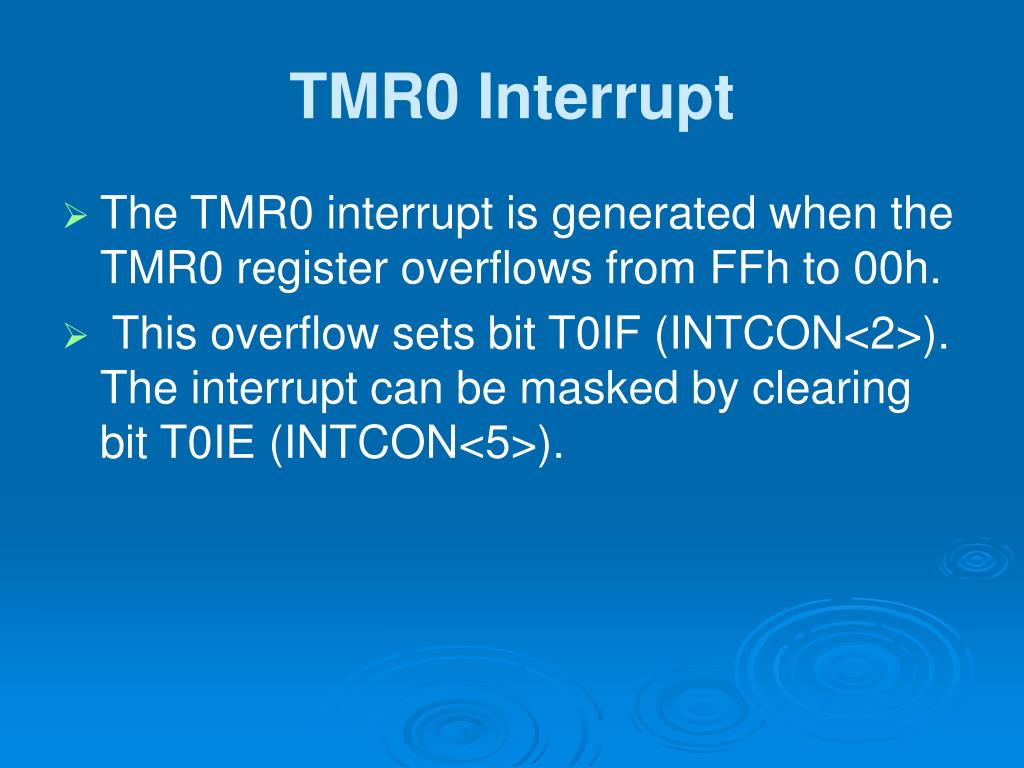 TMR0 Interrupt

➢ The TMR0 interrupt is generated when the TMR0 register overflows from FFh to 00h.

➢ This overflow sets bit T0IF (INTCON<2>). The interrupt can be masked by clearing bit T0IE (INTCON<5>).